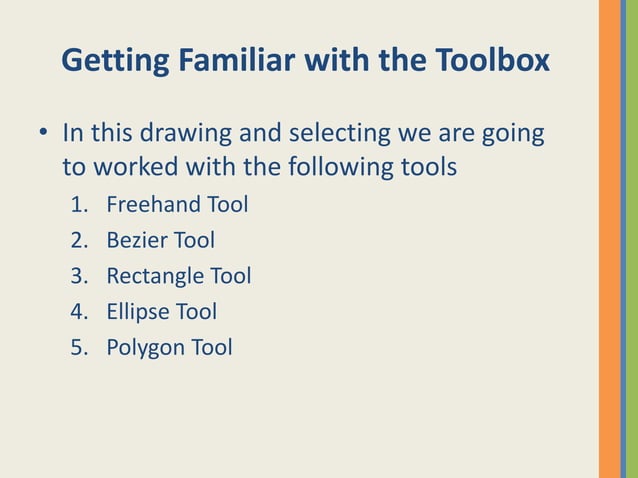 Getting Familiar with the Toolbox

• In this drawing and selecting we are going to worked with the following tools

1. Freehand Tool
2. Bezier Tool
3. Rectangle Tool
4. Ellipse Tool
5. Polygon Tool